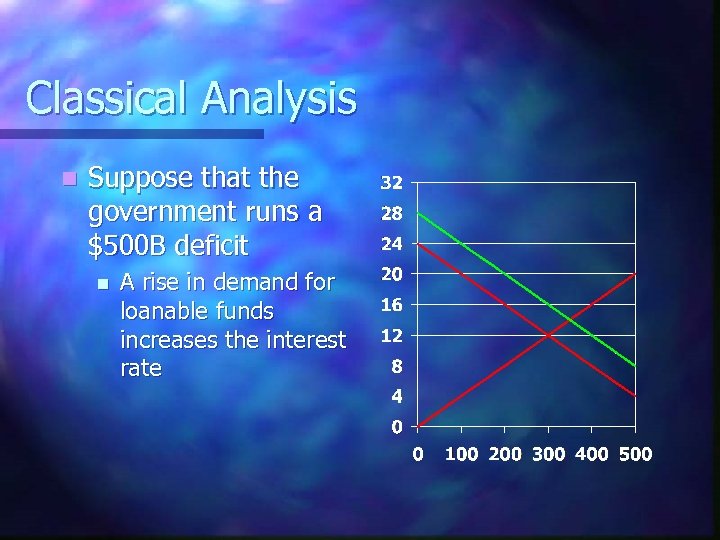 Classical Analysis

Suppose that the government runs a \$500B deficit

A rise in demand for loanable funds increases the interest rate

32
28
24
20
16
12
8
4
0

0 100 200 300 400 500